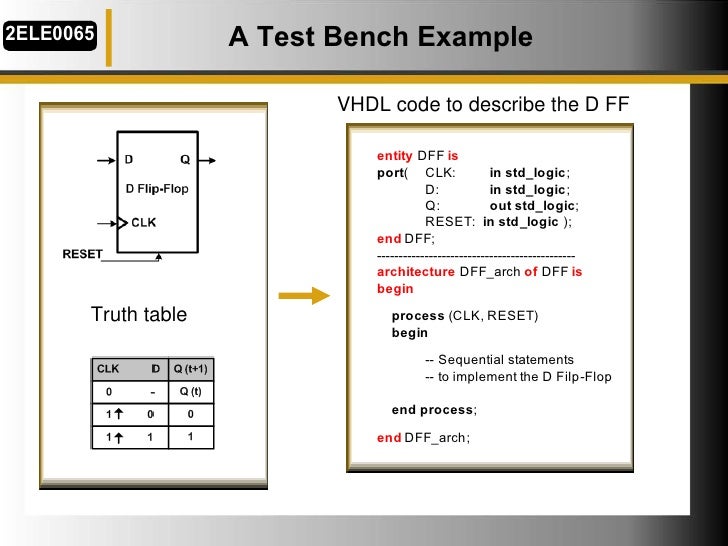 2ELE0065

A Test Bench Example

D
Q
D Flip-Flop
CLK
RESET

Truth table

| CLK | D | Q (t+1) |
|---|---|---|
| 0 | - | Q (t) |
| 1↑ | 0 | 0 |
| 1↑ | 1 | 1 |

VHDL code to describe the D FF

entity DFF is
port( CLK: in std_logic;
D: in std_logic;
Q: out std_logic;
RESET: in std_logic );
end DFF;
----------------------------------------------
architecture DFF_arch of DFF is
begin

process (CLK, RESET)
begin

-- Sequential statements
-- to implement the D Filp-Flop

end process;

end DFF_arch;